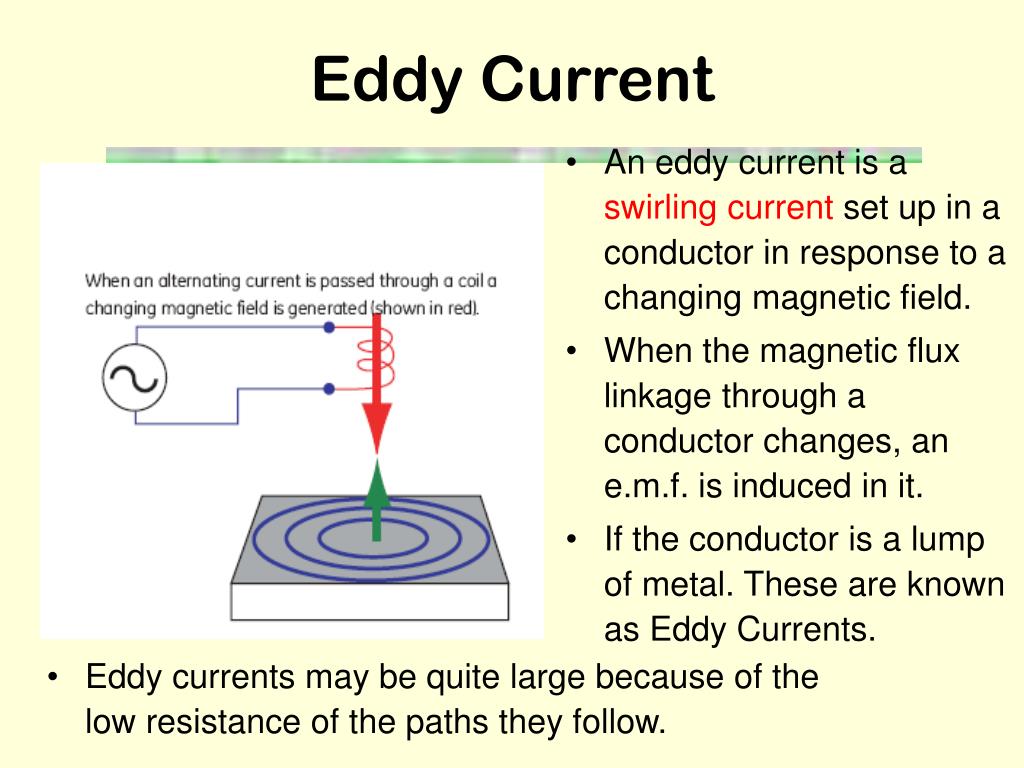 Eddy Current

When an alternating current is passed through a coil a changing magnetic field is generated (shown in red).

• An eddy current is a swirling current set up in a conductor in response to a changing magnetic field.
• When the magnetic flux linkage through a conductor changes, an e.m.f. is induced in it.
• If the conductor is a lump of metal. These are known as Eddy Currents.

• Eddy currents may be quite large because of the low resistance of the paths they follow.